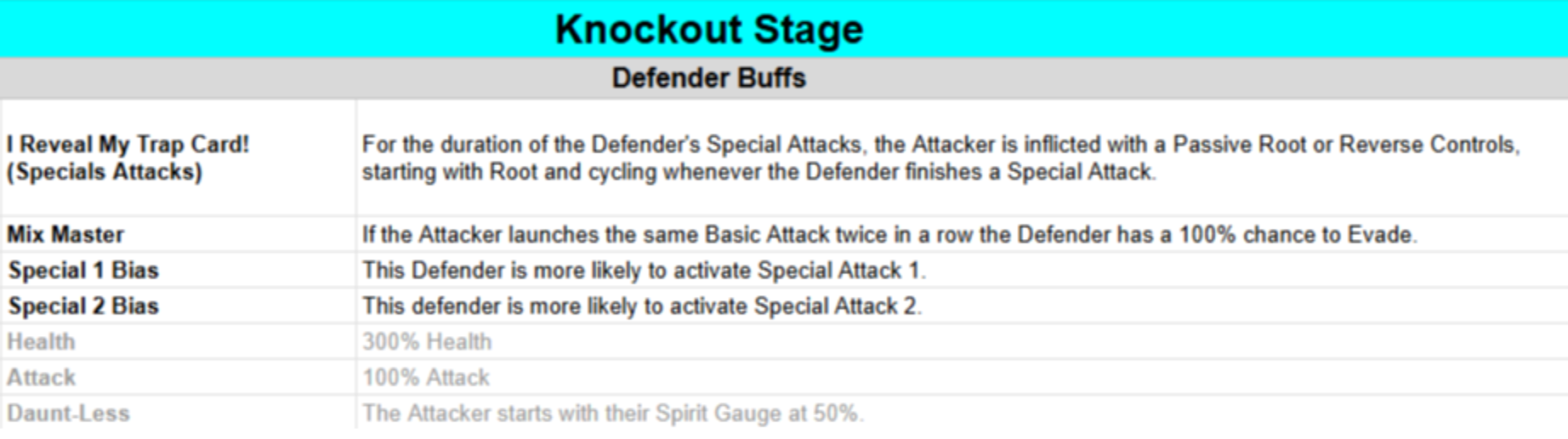 Knockout Stage

Defender Buffs

| | |
|---|---|
| I Reveal My Trap Card! (Specials Attacks) | For the duration of the Defender's Special Attacks, the Attacker is inflicted with a Passive Root or Reverse Controls, starting with Root and cycling whenever the Defender finishes a Special Attack. |
| Mix Master | If the Attacker launches the same Basic Attack twice in a row the Defender has a 100% chance to Evade. |
| Special 1 Bias | This Defender is more likely to activate Special Attack 1. |
| Special 2 Bias | This defender is more likely to activate Special Attack 2. |
| Health | 300% Health |
| Attack | 100% Attack |
| Daunt-Less | The Attacker starts with their Spirit Gauge at 50%. |